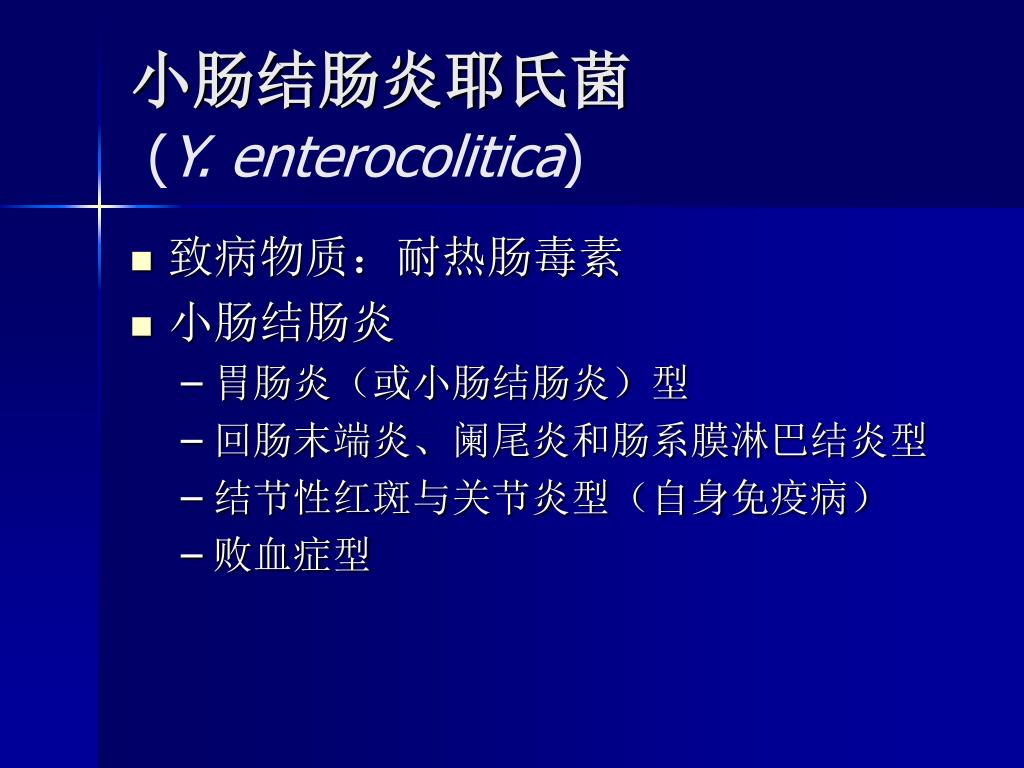 小肠结肠炎耶氏菌
(Y. enterocolitica)

■ 致病物质：耐热肠毒素
■ 小肠结肠炎
– 胃肠炎（或小肠结肠炎）型
– 回肠末端炎、阑尾炎和肠系膜淋巴结炎型
– 结节性红斑与关节炎型（自身免疫病）
– 败血症型